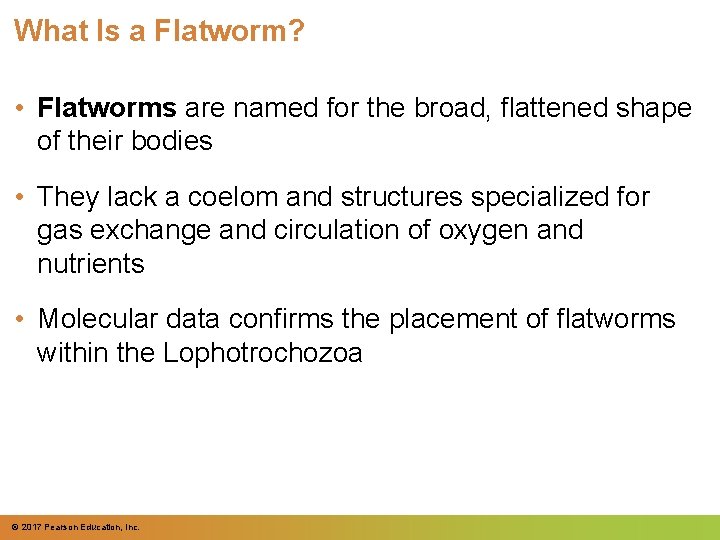 What Is a Flatworm?

• Flatworms are named for the broad, flattened shape of their bodies

• They lack a coelom and structures specialized for gas exchange and circulation of oxygen and nutrients

• Molecular data confirms the placement of flatworms within the Lophotrochozoa

© 2017 Pearson Education, Inc.